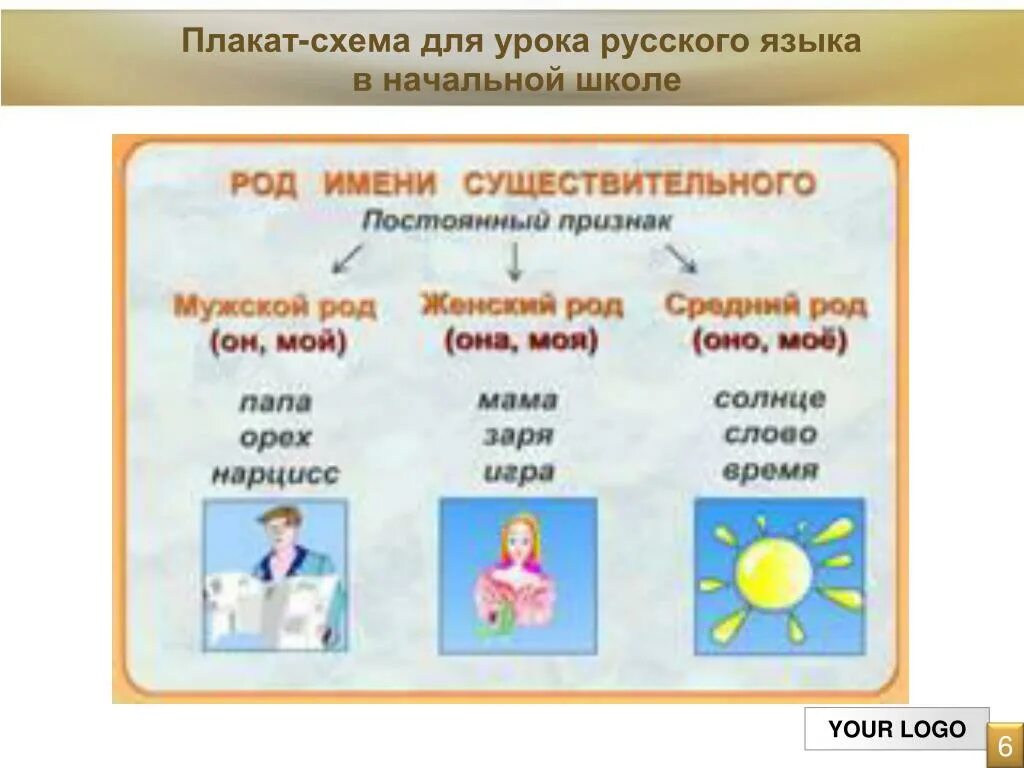 Плакат-схема для урока русского языка в начальной школе

РОД ИМЕНИ СУЩЕСТВИТЕЛЬНОГО
Постоянный признак

Мужской род
(он, мой)

папа
орех
нарцисс

Женский род
(она, моя)

мама
заря
игра

Средний род
(оно, моё)

солнце
слово
время

YOUR LOGO

6